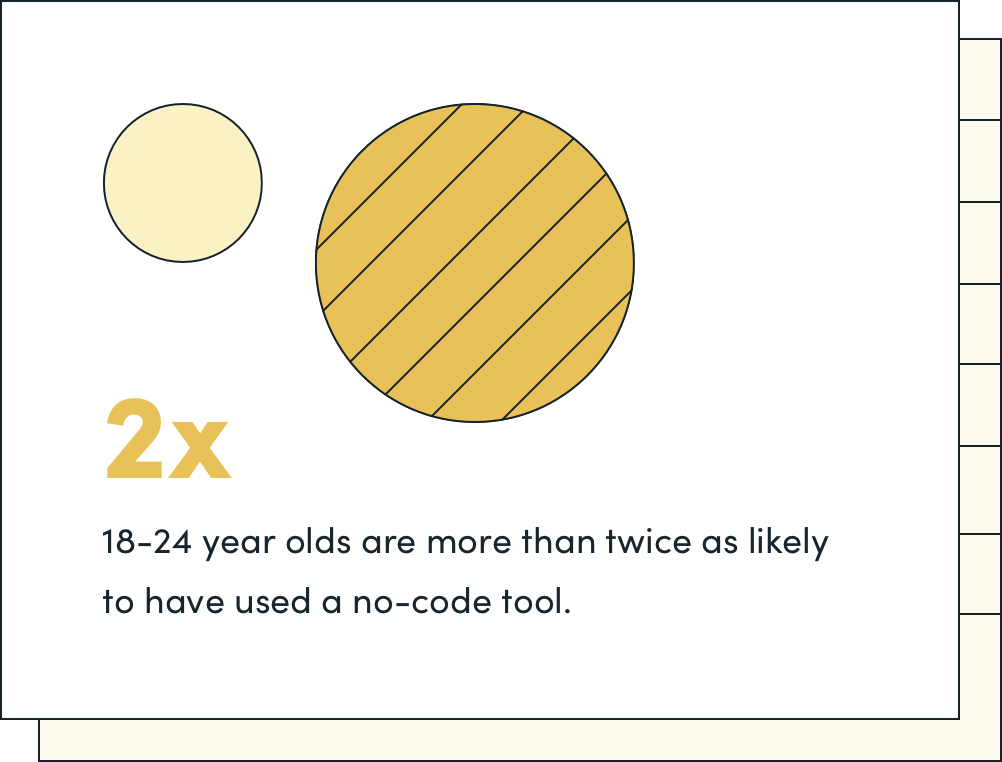 2x

18-24 year olds are more than twice as likely to have used a no-code tool.